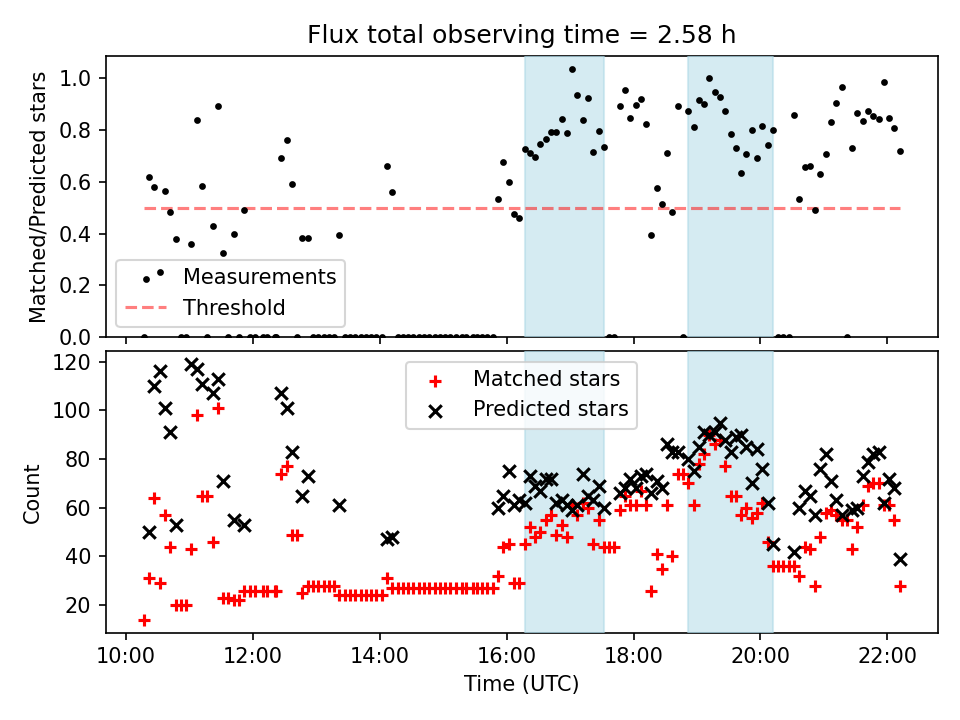 Flux total observing time = 2.58 h

Matched/Predicted stars

1.0
0.8
0.6
0.4
0.2
0.0

Measurements
Threshold

Count

120
100
80
60
40
20

Matched stars
Predicted stars

10:00
12:00
14:00
16:00
18:00
20:00
22:00

Time (UTC)